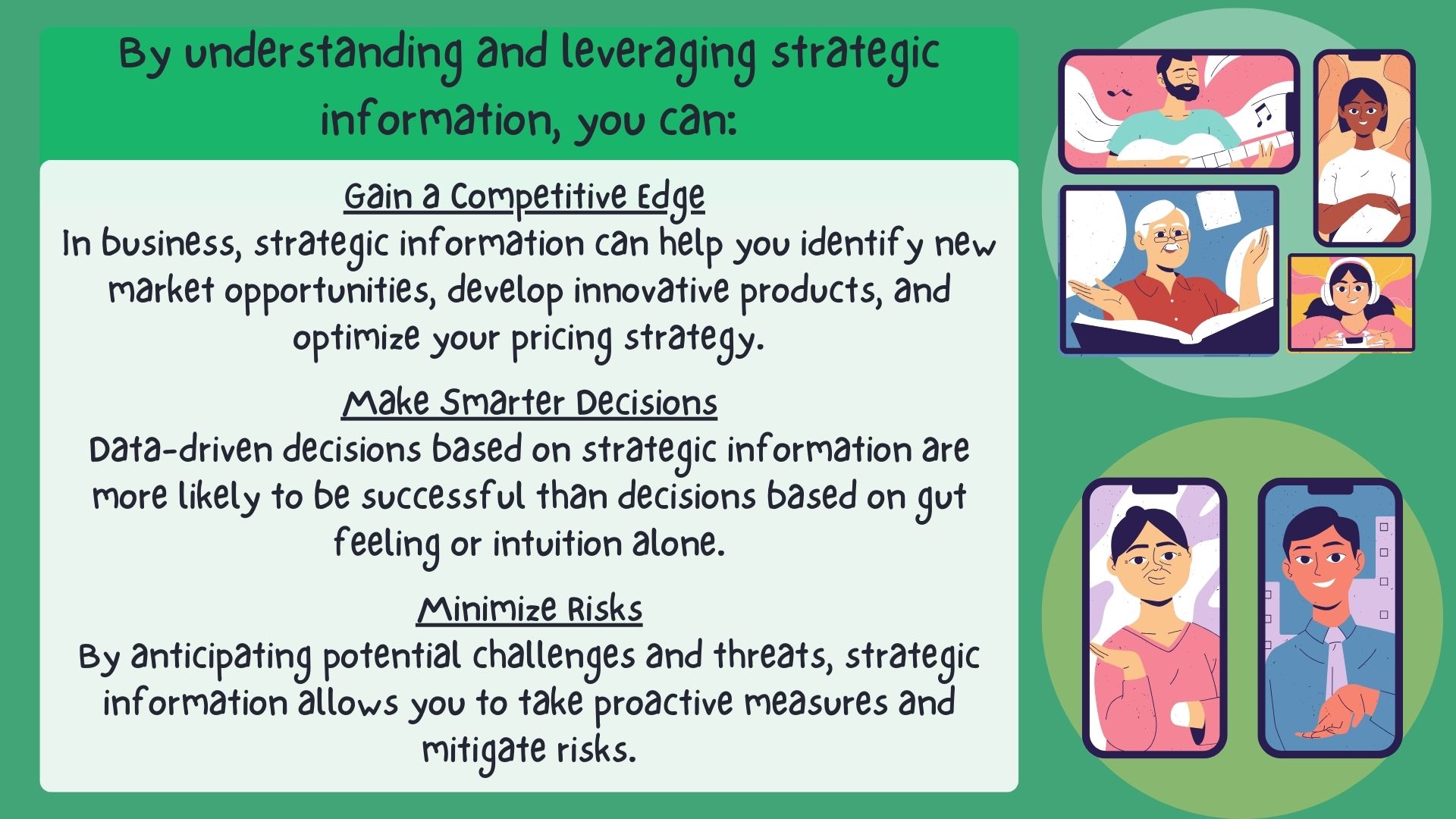 By understanding and leveraging strategic information, you can:

Gain a Competitive Edge
In business, strategic information can help you identify new market opportunities, develop innovative products, and optimize your pricing strategy.

Make Smarter Decisions
Data-driven decisions based on strategic information are more likely to be successful than decisions based on gut feeling or intuition alone.

Minimize Risks
By anticipating potential challenges and threats, strategic information allows you to take proactive measures and mitigate risks.